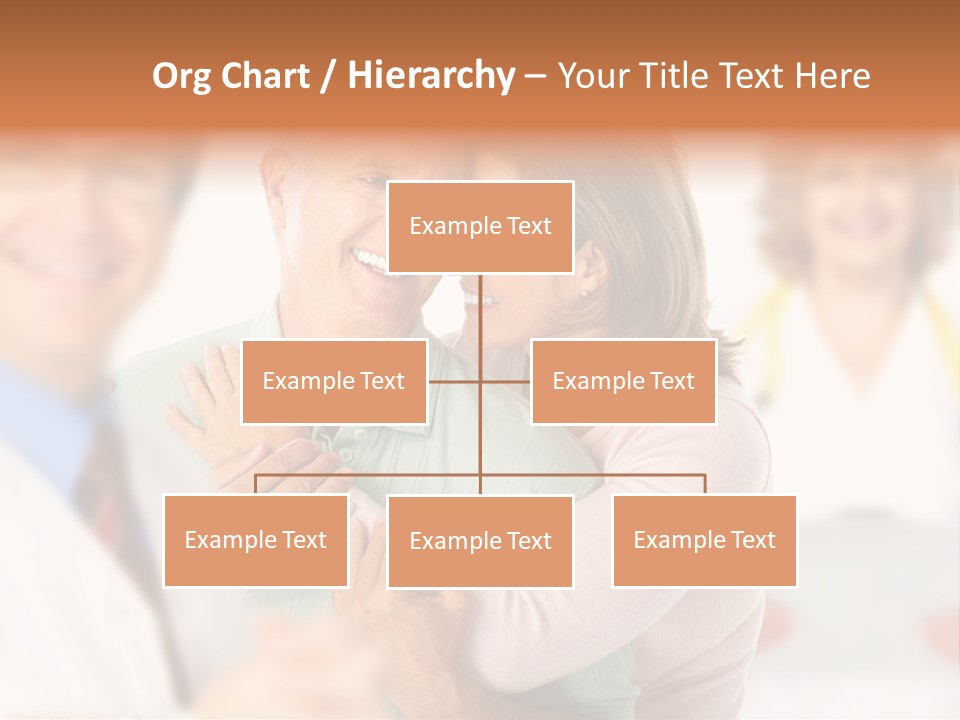 Org Chart / Hierarchy – Your Title Text Here

Example Text

Example Text

Example Text

Example Text

Example Text

Example Text